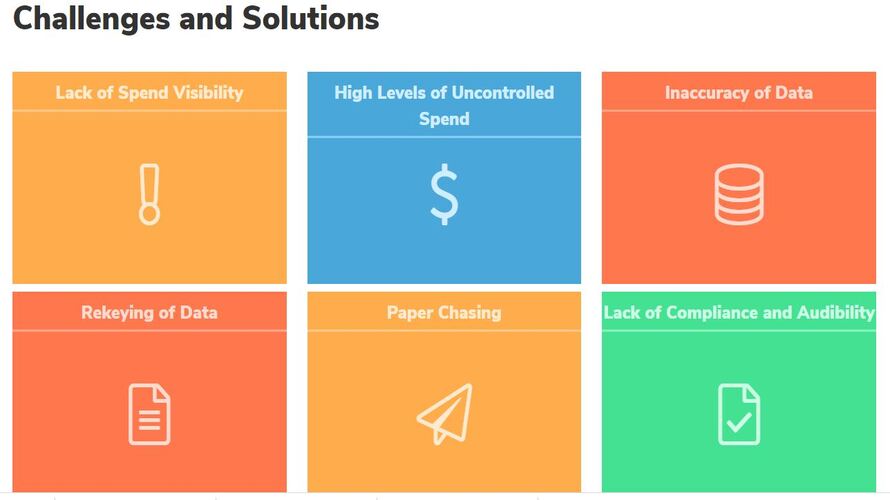 Challenges and Solutions

Lack of Spend Visibility

High Levels of Uncontrolled Spend

Inaccuracy of Data

Rekeying of Data

Paper Chasing

Lack of Compliance and Audibility